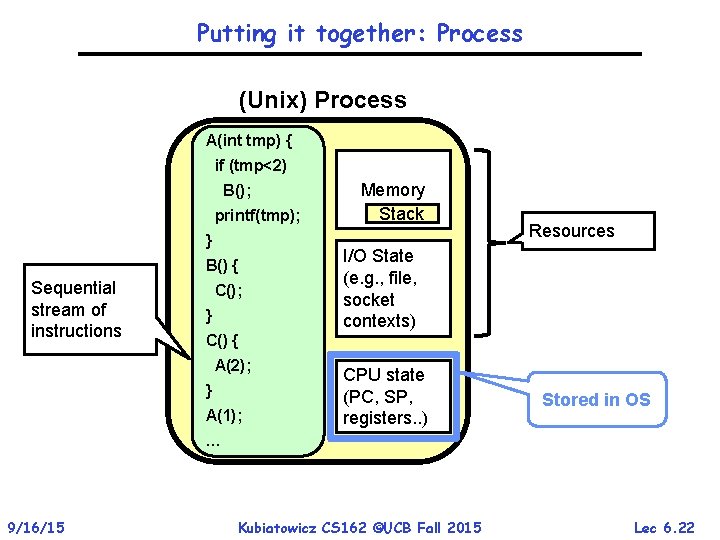 Putting it together: Process

(Unix) Process

Sequential stream of instructions

A(int tmp) {
if (tmp<2)
B();
printf(tmp);
}
B() {
C();
}
C() {
A(2);
}
A(1);
...

Memory
Stack

I/O State (e.g., file, socket contexts)

CPU state (PC, SP, registers..)

Resources

Stored in OS

9/16/15 Kubiatowicz CS162 ©UCB Fall 2015 Lec 6.22